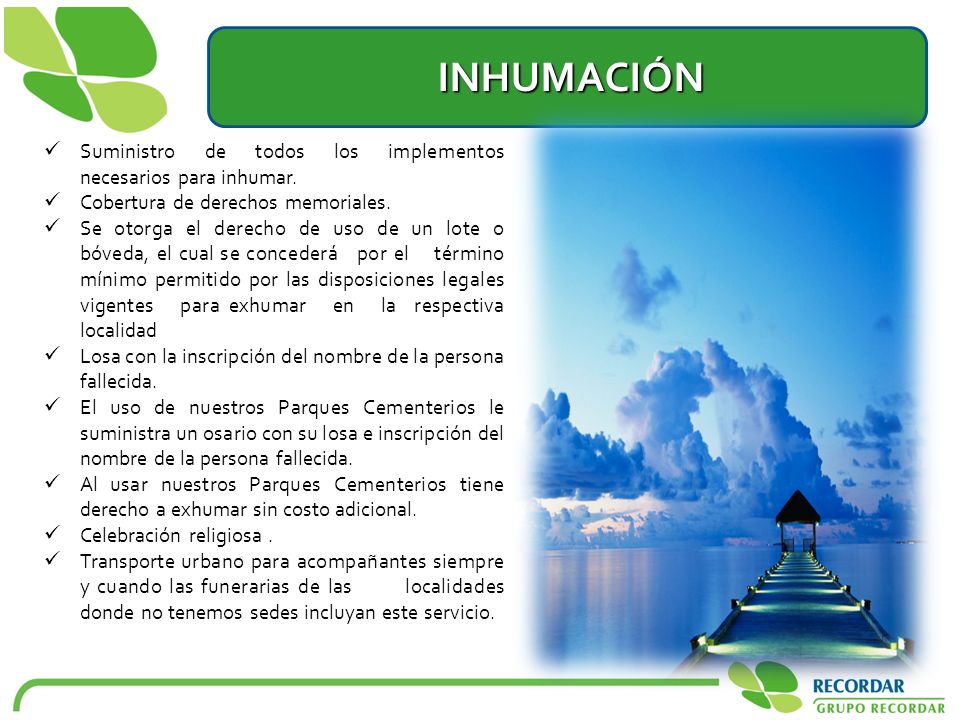 INHUMACIÓN

✓ Suministro de todos los implementos necesarios para inhumar.
✓ Cobertura de derechos memoriales.
✓ Se otorga el derecho de uso de un lote o bóveda, el cual se concederá por el término mínimo permitido por las disposiciones legales vigentes para exhumar en la respectiva localidad
✓ Losa con la inscripción del nombre de la persona fallecida.
✓ El uso de nuestros Parques Cementerios le suministra un osario con su losa e inscripción del nombre de la persona fallecida.
✓ Al usar nuestros Parques Cementerios tiene derecho a exhumar sin costo adicional.
✓ Celebración religiosa .
✓ Transporte urbano para acompañantes siempre y cuando las funerarias de las localidades donde no tenemos sedes incluyan este servicio.

RECORDAR
GRUPO RECORDAR